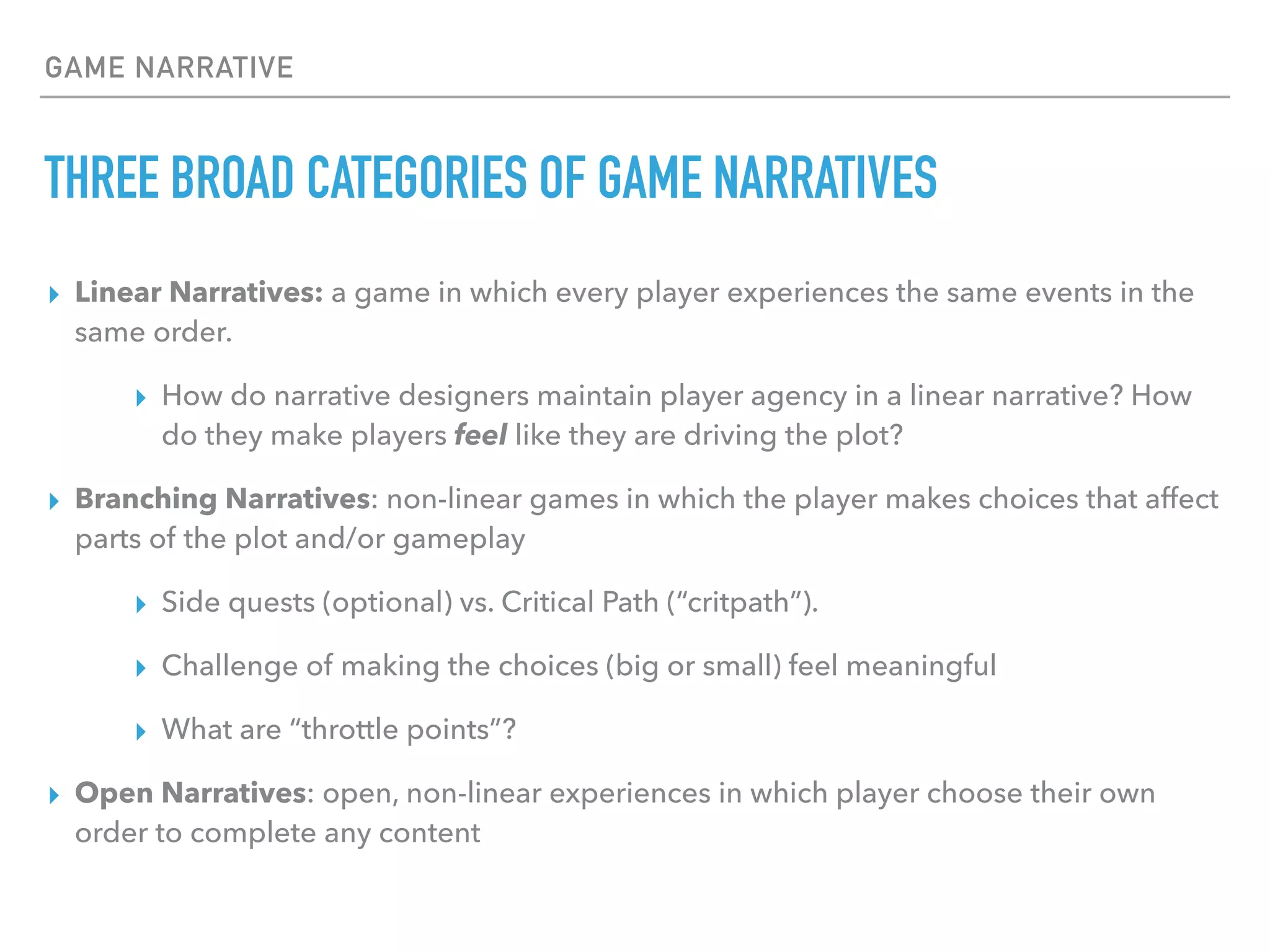 GAME NARRATIVE

THREE BROAD CATEGORIES OF GAME NARRATIVES

‣ Linear Narratives: a game in which every player experiences the same events in the same order.

‣ How do narrative designers maintain player agency in a linear narrative? How do they make players feel like they are driving the plot?

‣ Branching Narratives: non-linear games in which the player makes choices that affect parts of the plot and/or gameplay

‣ Side quests (optional) vs. Critical Path (“critpath”).

‣ Challenge of making the choices (big or small) feel meaningful

‣ What are “throttle points”?

‣ Open Narratives: open, non-linear experiences in which player choose their own order to complete any content